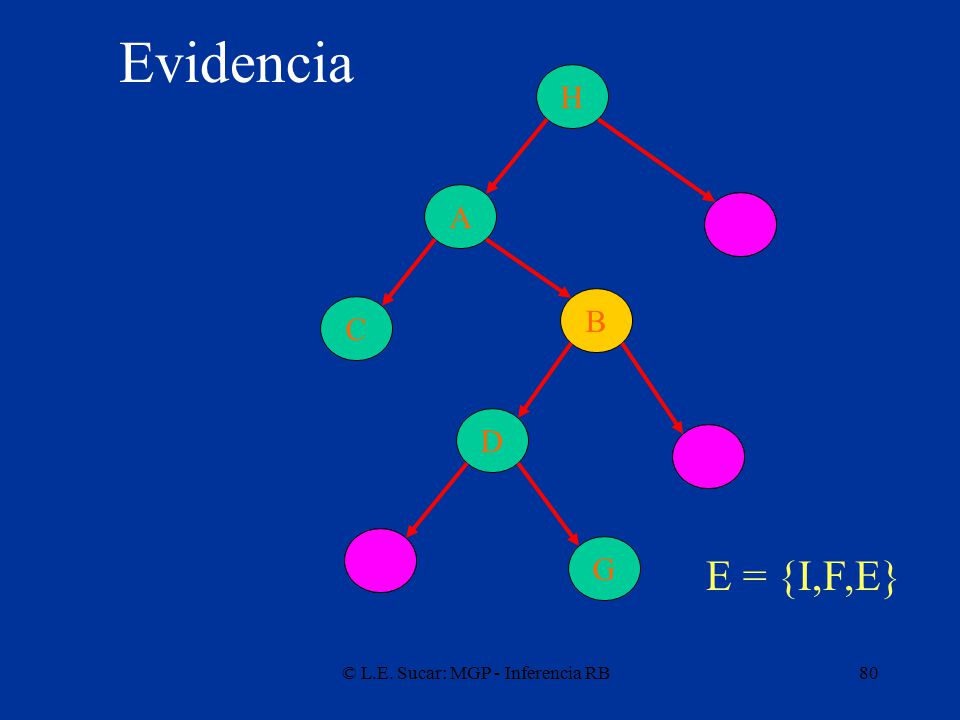 Evidencia

H

A

C

B

D

G

E = {I,F,E}

© L.E. Sucar: MGP - Inferencia RB

80